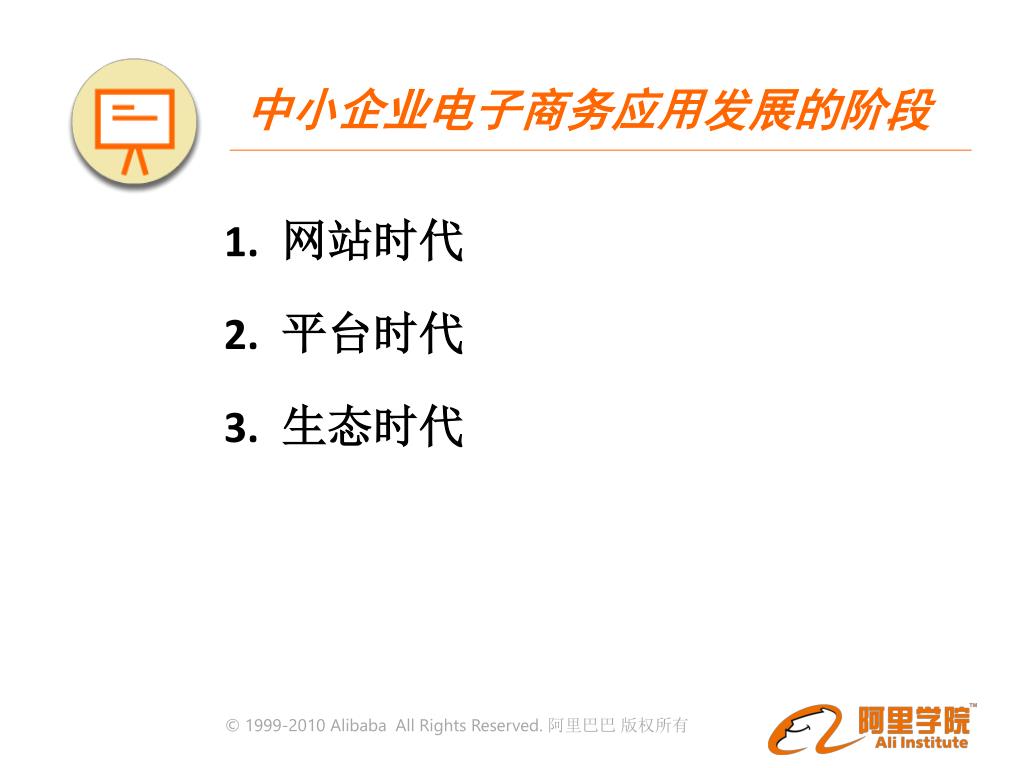 中小企业电子商务应用发展的阶段

1. 网站时代
2. 平台时代
3. 生态时代

© 1999-2010 Alibaba All Rights Reserved. 阿里巴巴 版权所有

阿里学院™
Ali Institute